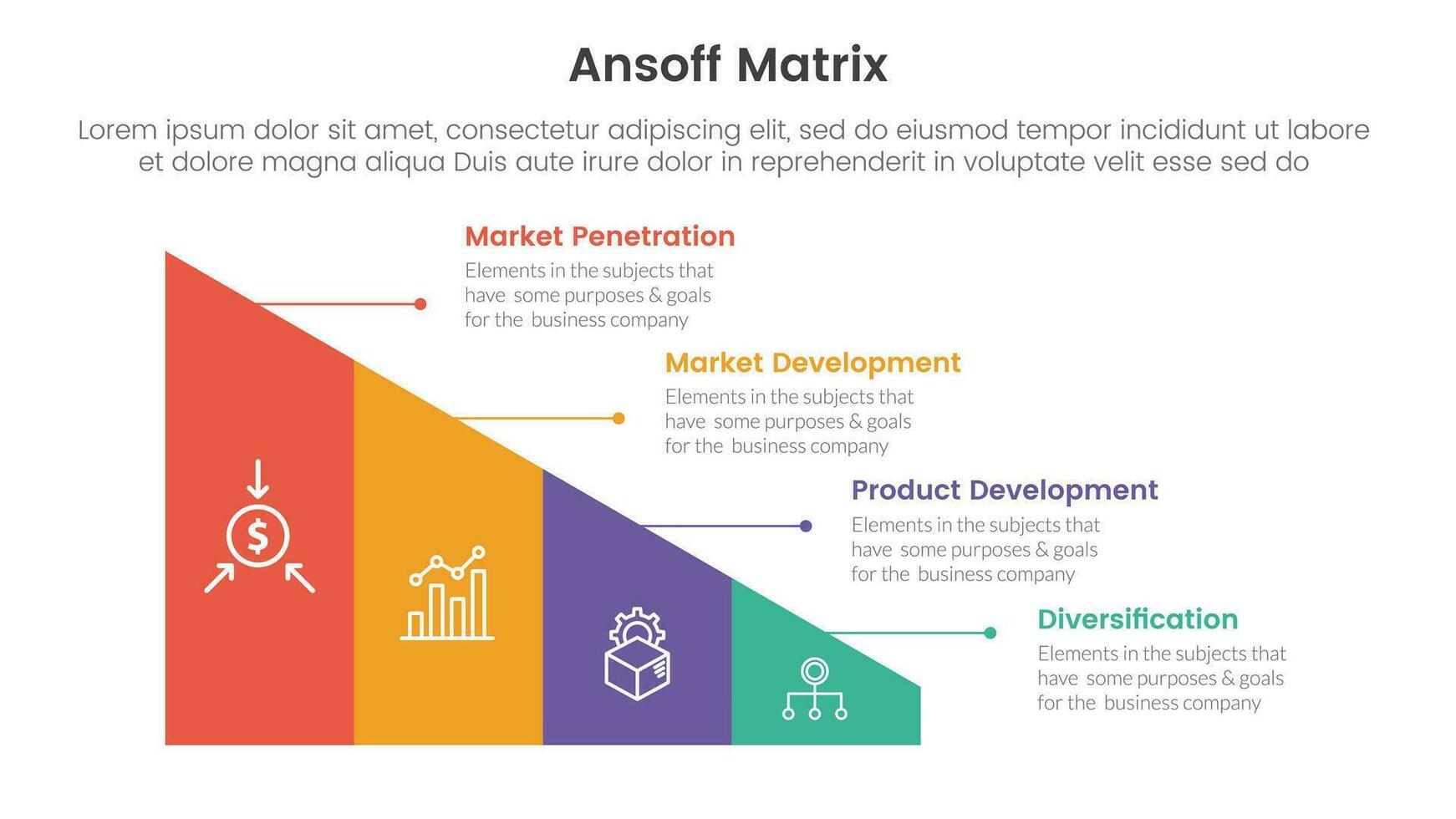 Ansoff Matrix

Lorem ipsum dolor sit amet, consectetur adipiscing elit, sed do eiusmod tempor incididunt ut labore et dolore magna aliqua Duis aute irure dolor in reprehenderit in voluptate velit esse sed do

Market Penetration
Elements in the subjects that have some purposes & goals for the business company

Market Development
Elements in the subjects that have some purposes & goals for the business company

Product Development
Elements in the subjects that have some purposes & goals for the business company

Diversification
Elements in the subjects that have some purposes & goals for the business company

$